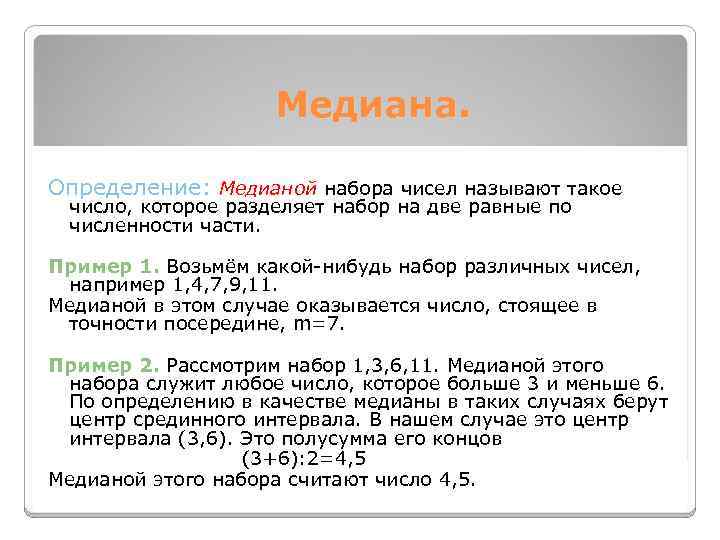 Медиана.

Определение: Медианой набора чисел называют такое число, которое разделяет набор на две равные по численности части.

Пример 1. Возьмём какой-нибудь набор различных чисел, например 1,4,7,9,11.

Медианой в этом случае оказывается число, стоящее в точности посередине, m=7.

Пример 2. Рассмотрим набор 1,3,6,11. Медианой этого набора служит любое число, которое больше 3 и меньше 6. По определению в качестве медианы в таких случаях берут центр срединного интервала. В нашем случае это центр интервала (3,6). Это полусумма его концов

(3+6):2=4,5

Медианой этого набора считают число 4,5.